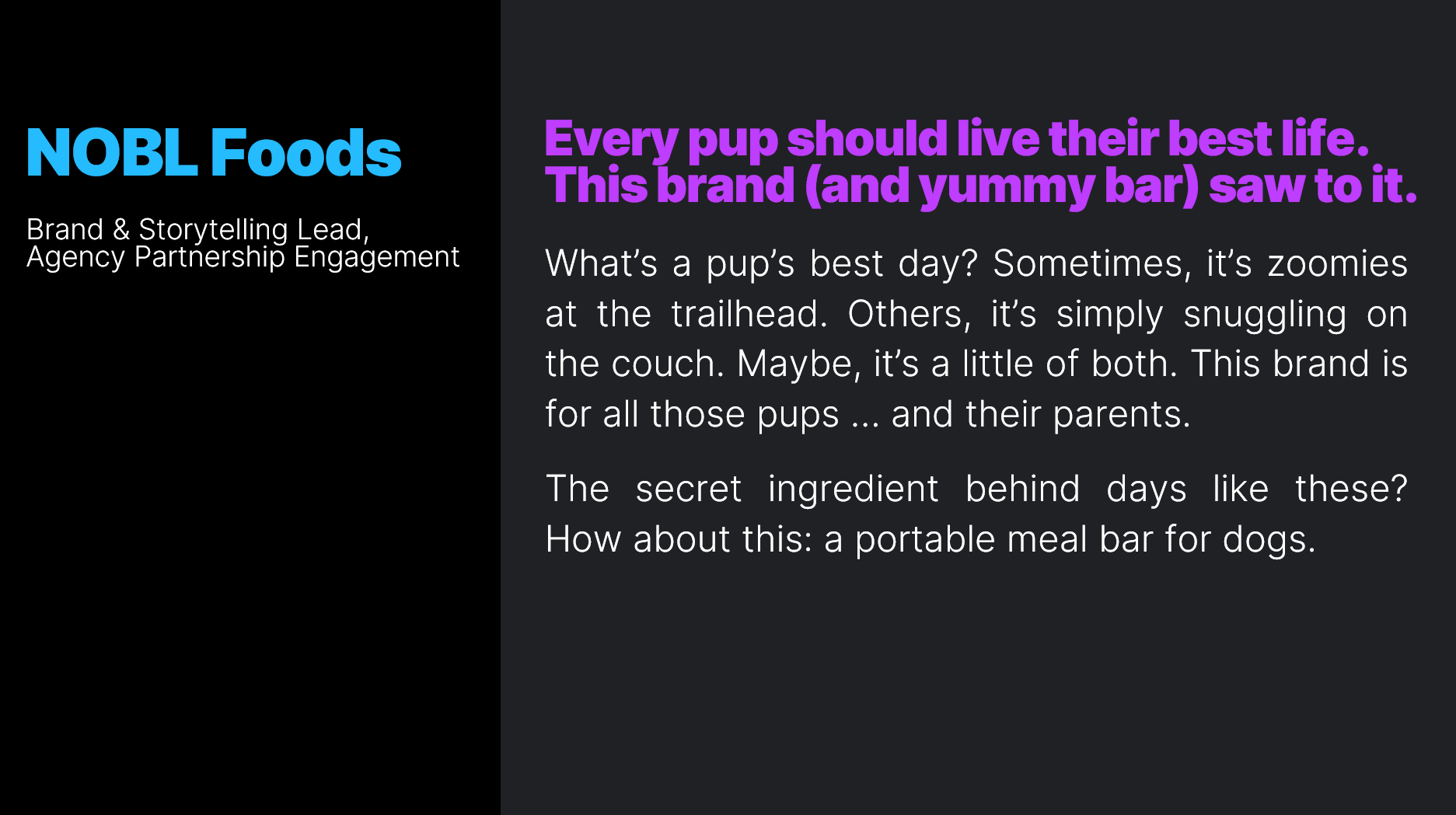 NOBL Foods

Brand & Storytelling Lead,
Agency Partnership Engagement

Every pup should live their best life.
This brand (and yummy bar) saw to it.

What’s a pup’s best day? Sometimes, it’s zoomies at the trailhead. Others, it’s simply snuggling on the couch. Maybe, it’s a little of both. This brand is for all those pups ... and their parents.

The secret ingredient behind days like these? How about this: a portable meal bar for dogs.